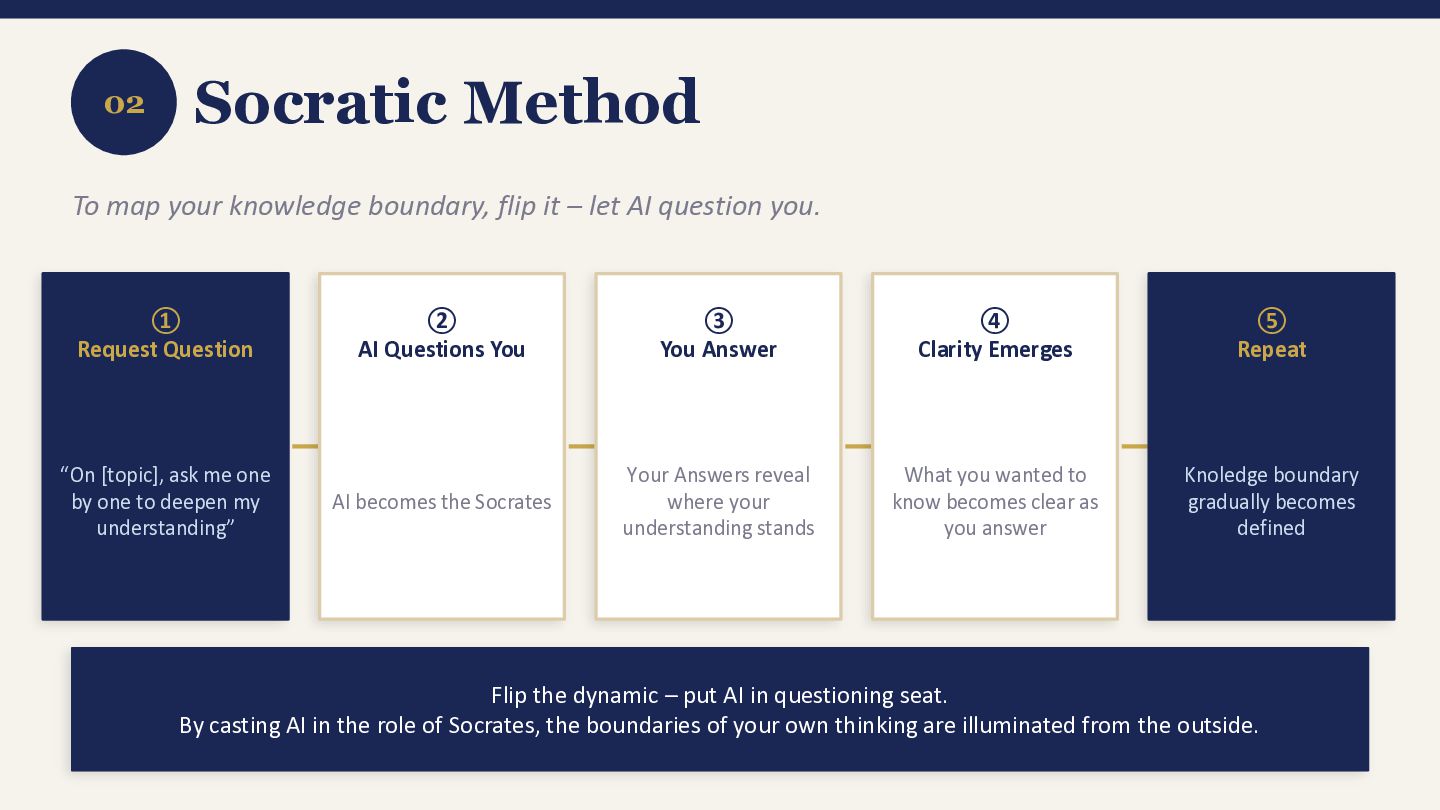 02 Socratic Method

To map your knowledge boundary, flip it – let AI question you.

① Request Question

“On [topic], ask me one by one to deepen my understanding”

② AI Questions You

AI becomes the Socrates

③ You Answer

Your Answers reveal where your understanding stands

④ Clarity Emerges

What you wanted to know becomes clear as you answer

⑤ Repeat

Knoledge boundary gradually becomes defined

Flip the dynamic – put AI in questioning seat.
By casting AI in the role of Socrates, the boundaries of your own thinking are illuminated from the outside.